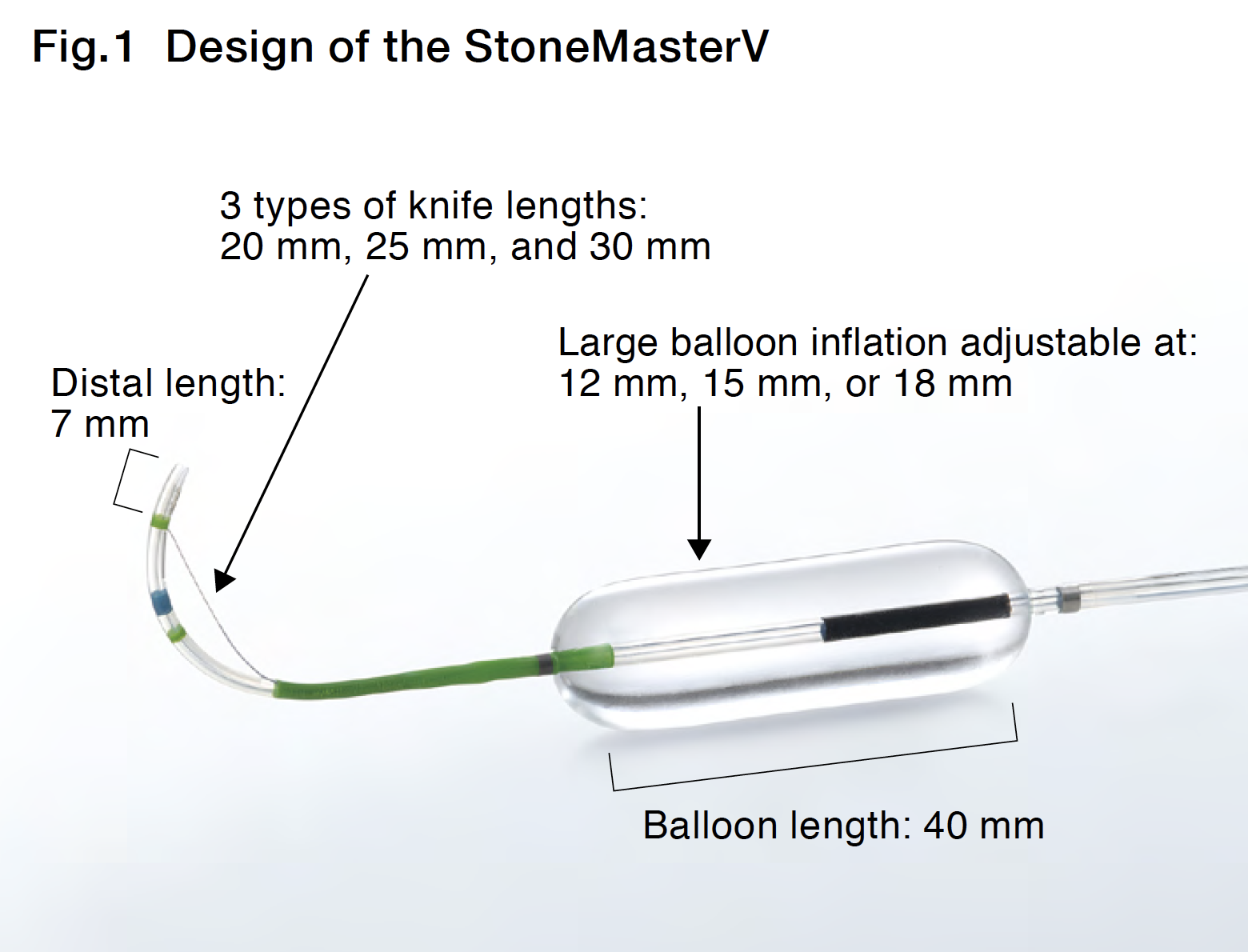 Fig.1 Design of the StoneMasterV

3 types of knife lengths:
20 mm, 25 mm, and 30 mm

Distal length:
7 mm

Large balloon inflation adjustable at:
12 mm, 15 mm, or 18 mm

Balloon length: 40 mm